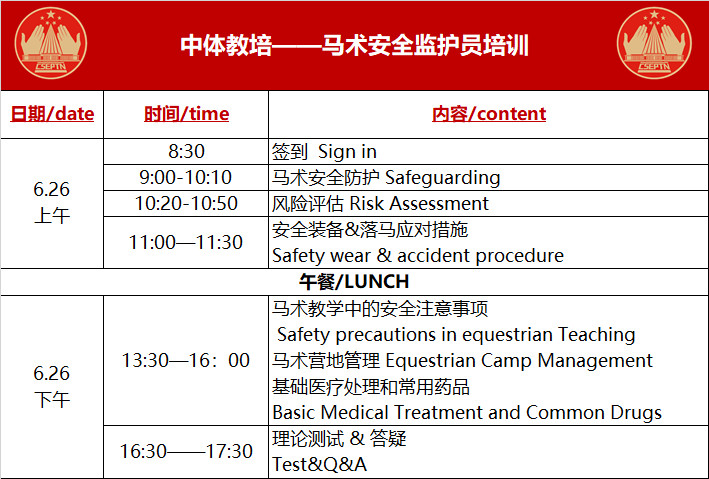 CSEPTN

中体教培——马术安全监护员培训

CSEPTN

| 日期/date | 时间/time | 内容/content |
|---|---|---|
| 6.26 上午 | 8:30 | 签到 Sign in |
| | 9:00-10:10 | 马术安全防护 Safeguarding |
| | 10:20-10:50 | 风险评估 Risk Assessment |
| | 11:00—11:30 | 安全装备&落马应对措施 Safety wear & accident procedure |
| 午餐/LUNCH | | |
| 6.26 下午 | 13:30—16：00 | 马术教学中的安全注意事项 Safety precautions in equestrian Teaching 马术营地管理 Equestrian Camp Management 基础医疗处理和常用药品 Basic Medical Treatment and Common Drugs |
| | 16:30——17:30 | 理论测试 & 答疑 Test&Q&A |